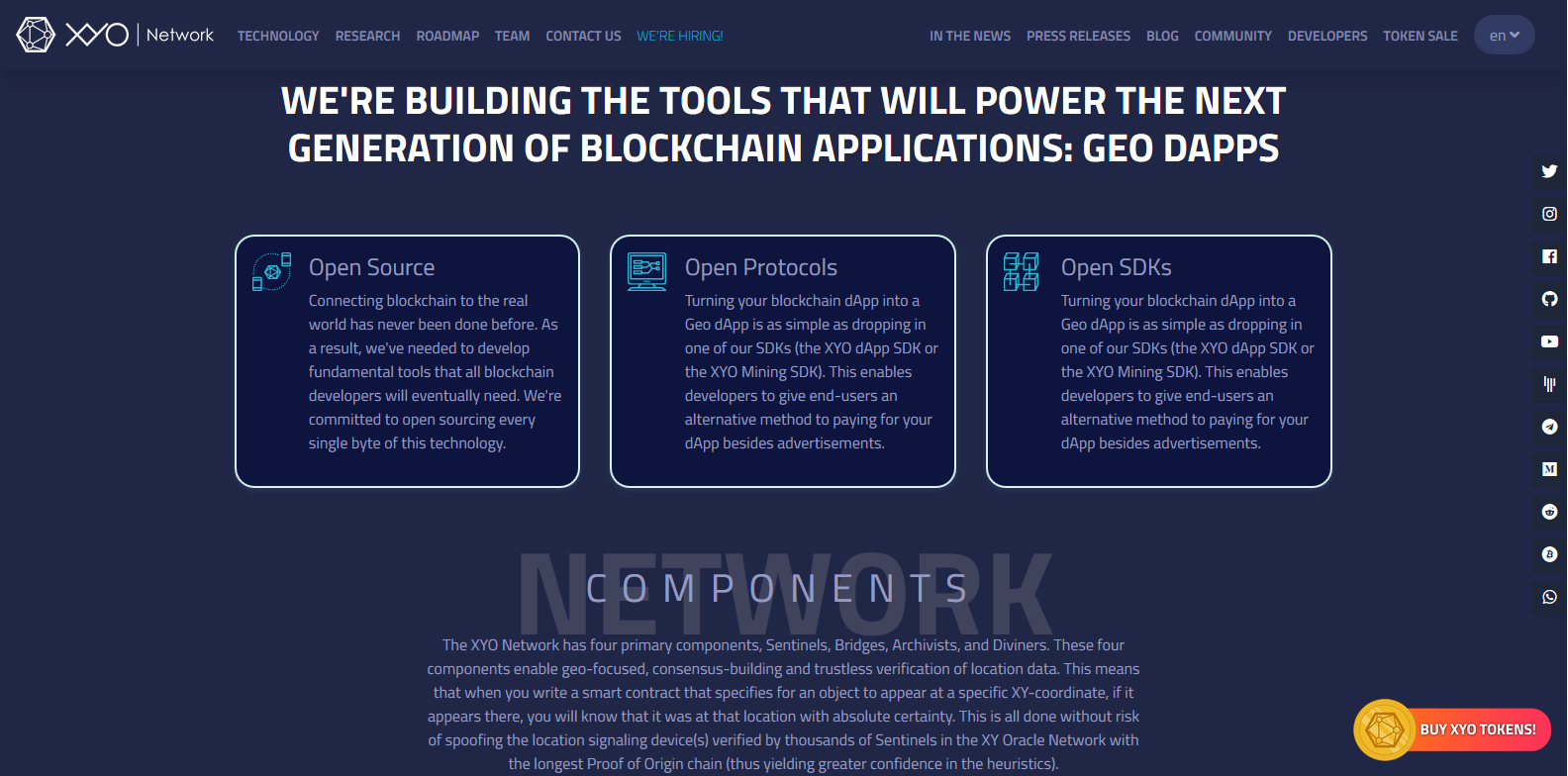 XYO | Network TECHNOLOGY RESEARCH ROADMAP TEAM CONTACT US WE'RE HIRING! IN THE NEWS PRESS RELEASES BLOG COMMUNITY DEVELOPERS TOKEN SALE en

WE'RE BUILDING THE TOOLS THAT WILL POWER THE NEXT GENERATION OF BLOCKCHAIN APPLICATIONS: GEO DAPPS

Open Source

Connecting blockchain to the real world has never been done before. As a result, we've needed to develop fundamental tools that all blockchain developers will eventually need. We're committed to open sourcing every single byte of this technology.

Open Protocols

Turning your blockchain dApp into a Geo dApp is as simple as dropping in one of our SDKs (the XYO dApp SDK or the XYO Mining SDK). This enables developers to give end-users an alternative method to paying for your dApp besides advertisements.

Open SDKs

Turning your blockchain dApp into a Geo dApp is as simple as dropping in one of our SDKs (the XYO dApp SDK or the XYO Mining SDK). This enables developers to give end-users an alternative method to paying for your dApp besides advertisements.

NETWORK
COMPONENTS

The XYO Network has four primary components, Sentinels, Bridges, Archivists, and Diviners. These four components enable geo-focused, consensus-building and trustless verification of location data. This means that when you write a smart contract that specifies for an object to appear at a specific XY-coordinate, if it appears there, you will know that it was at that location with absolute certainty. This is all done without risk of spoofing the location signaling device(s) verified by thousands of Sentinels in the XY Oracle Network with the longest Proof of Origin chain (thus yielding greater confidence in the heuristics).

BUY XYO TOKENS!